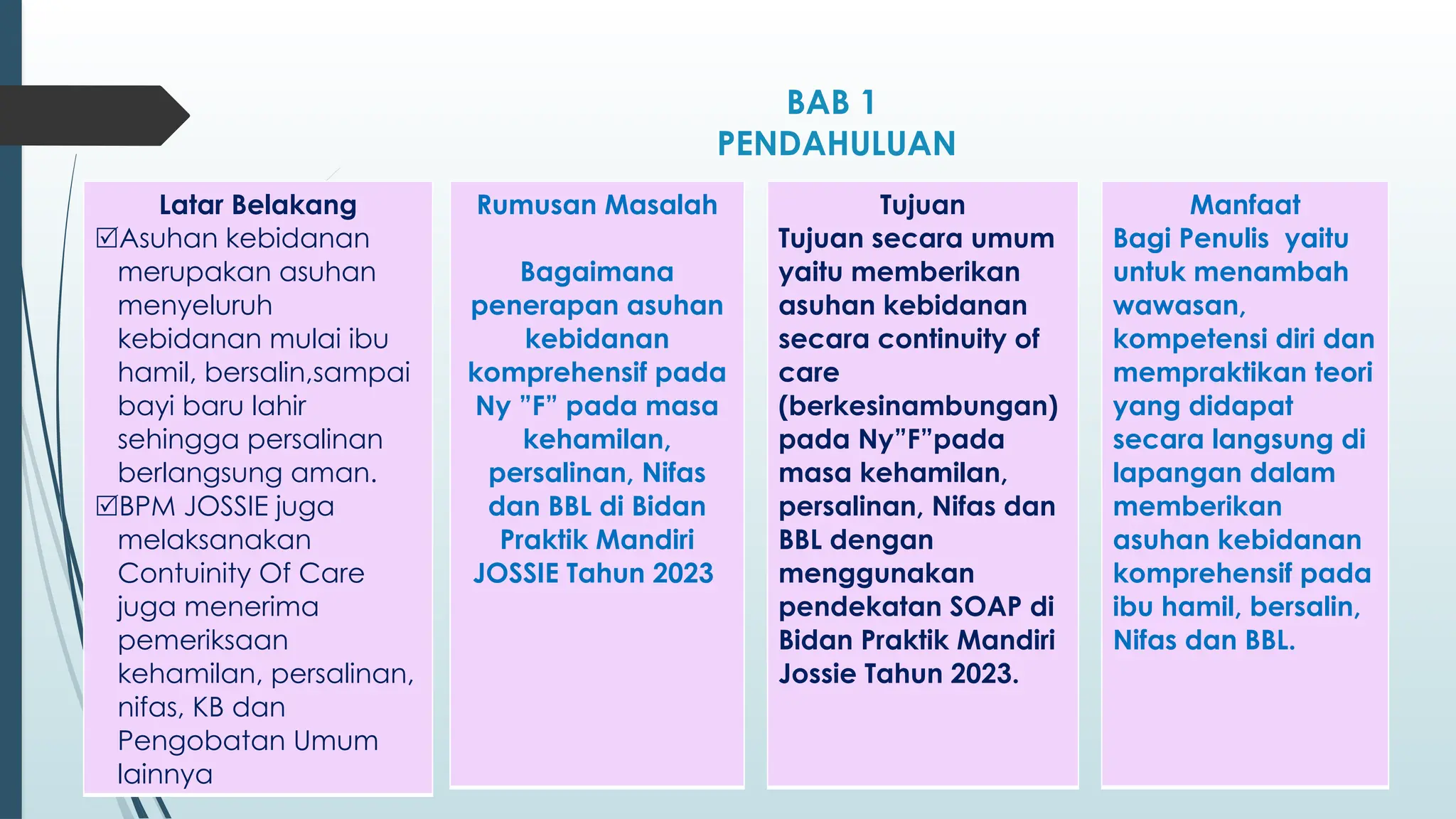 BAB 1
PENDAHULUAN

Latar Belakang
☑Asuhan kebidanan merupakan asuhan menyeluruh kebidanan mulai ibu hamil, bersalin,sampai bayi baru lahir sehingga persalinan berlangsung aman.
☑BPM JOSSIE juga melaksanakan Contuinity Of Care juga menerima pemeriksaan kehamilan, persalinan, nifas, KB dan Pengobatan Umum lainnya

Rumusan Masalah

Bagaimana penerapan asuhan kebidanan komprehensif pada Ny ”F” pada masa kehamilan, persalinan, Nifas dan BBL di Bidan Praktik Mandiri JOSSIE Tahun 2023

Tujuan
Tujuan secara umum yaitu memberikan asuhan kebidanan secara continuity of care (berkesinambungan) pada Ny”F”pada masa kehamilan, persalinan, Nifas dan BBL dengan menggunakan pendekatan SOAP di Bidan Praktik Mandiri Jossie Tahun 2023.

Manfaat
Bagi Penulis yaitu untuk menambah wawasan, kompetensi diri dan mempraktikan teori yang didapat secara langsung di lapangan dalam memberikan asuhan kebidanan komprehensif pada ibu hamil, bersalin, Nifas dan BBL.